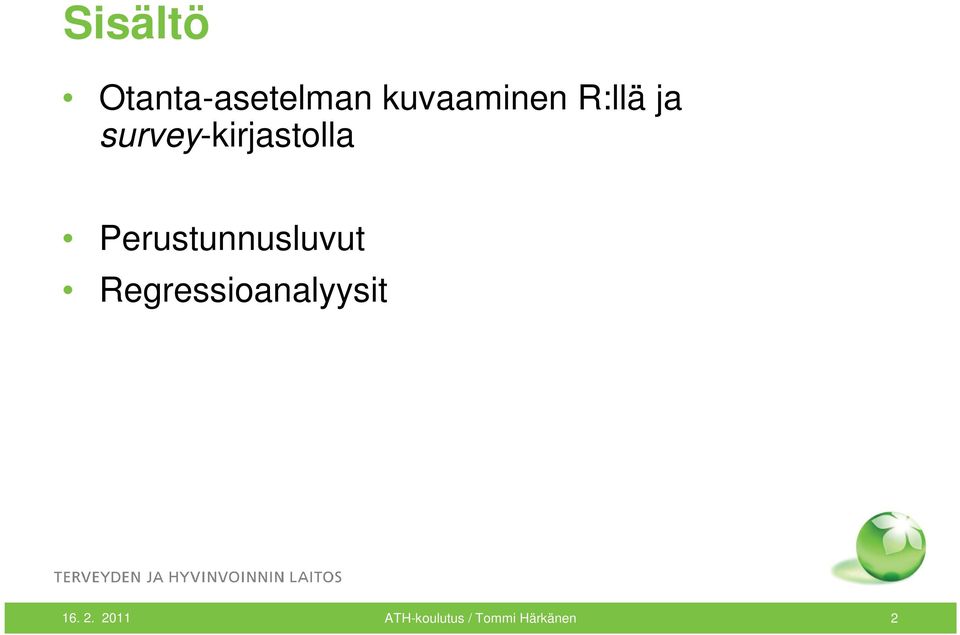 Sisältö

• Otanta-asetelman kuvaaminen R:llä ja survey-kirjastolla

• Perustunnusluvut
• Regressioanalyysit

TERVEYDEN JA HYVINVOINNIN LAITOS

16. 2. 2011 ATH-koulutus / Tommi Härkänen 2